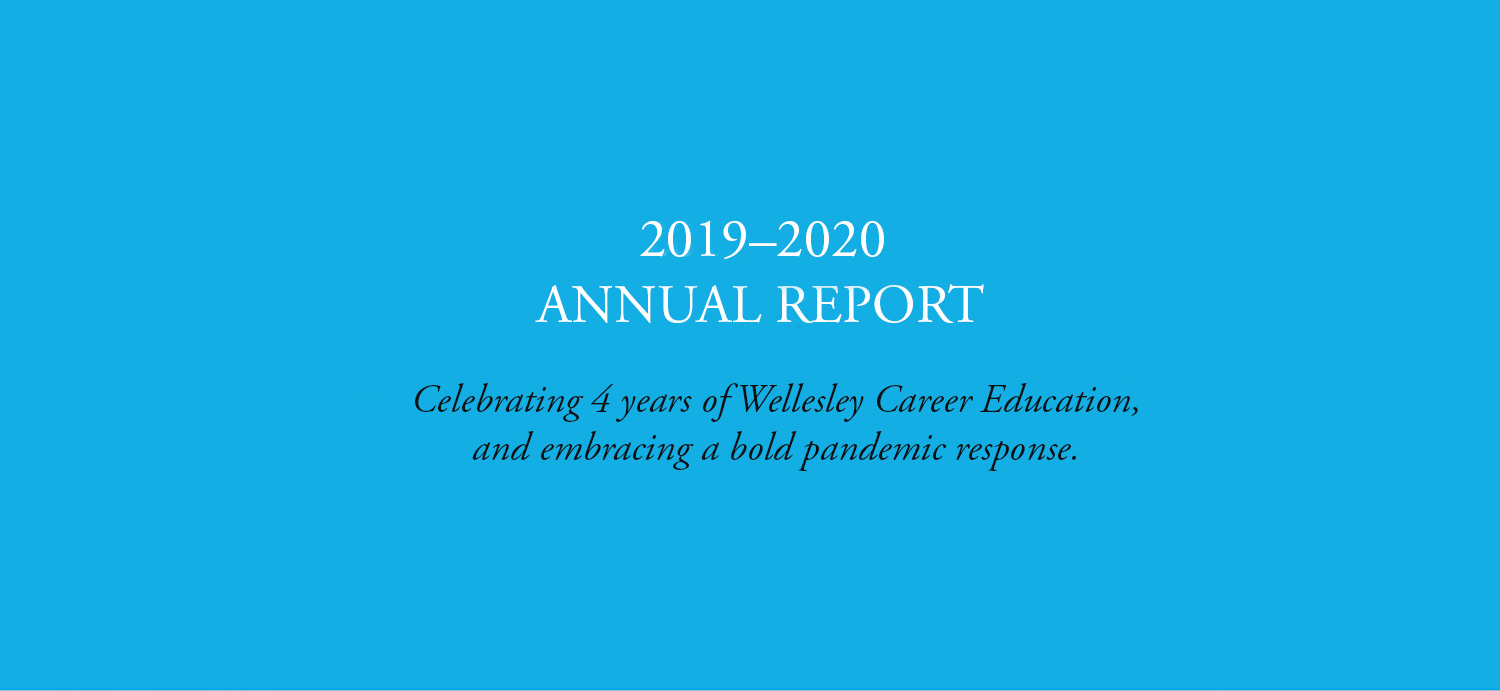 2019–2020
ANNUAL REPORT

Celebrating 4 years of Wellesley Career Education, and embracing a bold pandemic response.